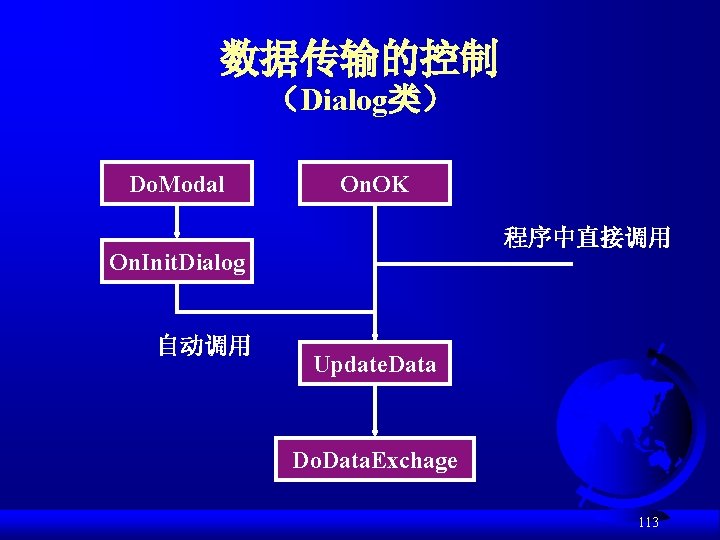 数据传输的控制
（Dialog类）

DoModal

OnOK

程序中直接调用

OnInitDialog

自动调用

UpdateData

DoDataExchage

113